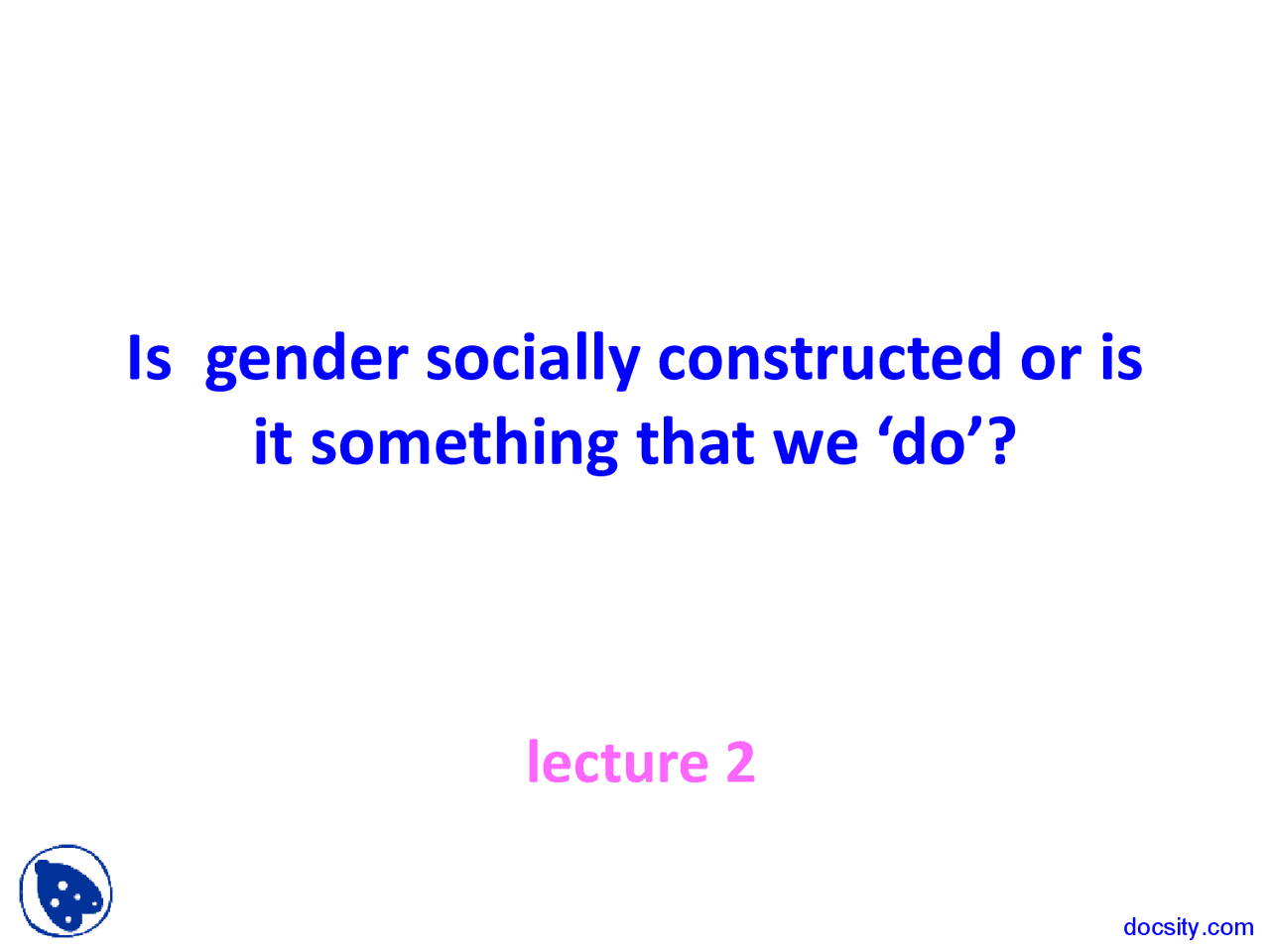 Is  gender socially constructed or is it something that we ‘do’?

lecture 2

docsity.com